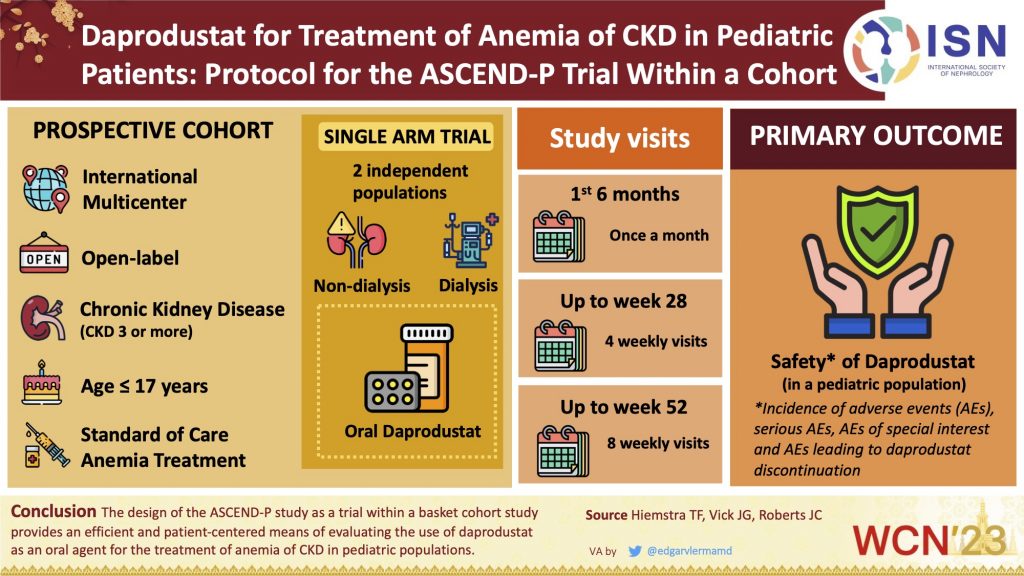 Daprodustat for Treatment of Anemia of CKD in Pediatric Patients: Protocol for the ASCEND-P Trial Within a Cohort

ISN
INTERNATIONAL SOCIETY OF NEPHROLOGY

PROSPECTIVE COHORT

International Multicenter

OPEN

Open-label

Chronic Kidney Disease (CKD 3 or more)

Age ≤ 17 years

Standard of Care Anemia Treatment

SINGLE ARM TRIAL

2 independent populations

Non-dialysis

Dialysis

Oral Daprodustat

Study visits

1st 6 months

Once a month

Up to week 28

4 weekly visits

Up to week 52

8 weekly visits

PRIMARY OUTCOME

Safety* of Daprodustat (in a pediatric population)

*Incidence of adverse events (AEs), serious AEs, AEs of special interest and AEs leading to daprodustat discontinuation

Conclusion The design of the ASCEND-P study as a trial within a basket cohort study provides an efficient and patient-centered means of evaluating the use of daprodustat as an oral agent for the treatment of anemia of CKD in pediatric populations.

Source Hiemstra TF, Vick JG, Roberts JC

VA by @edgarvlermamd

WCN'23